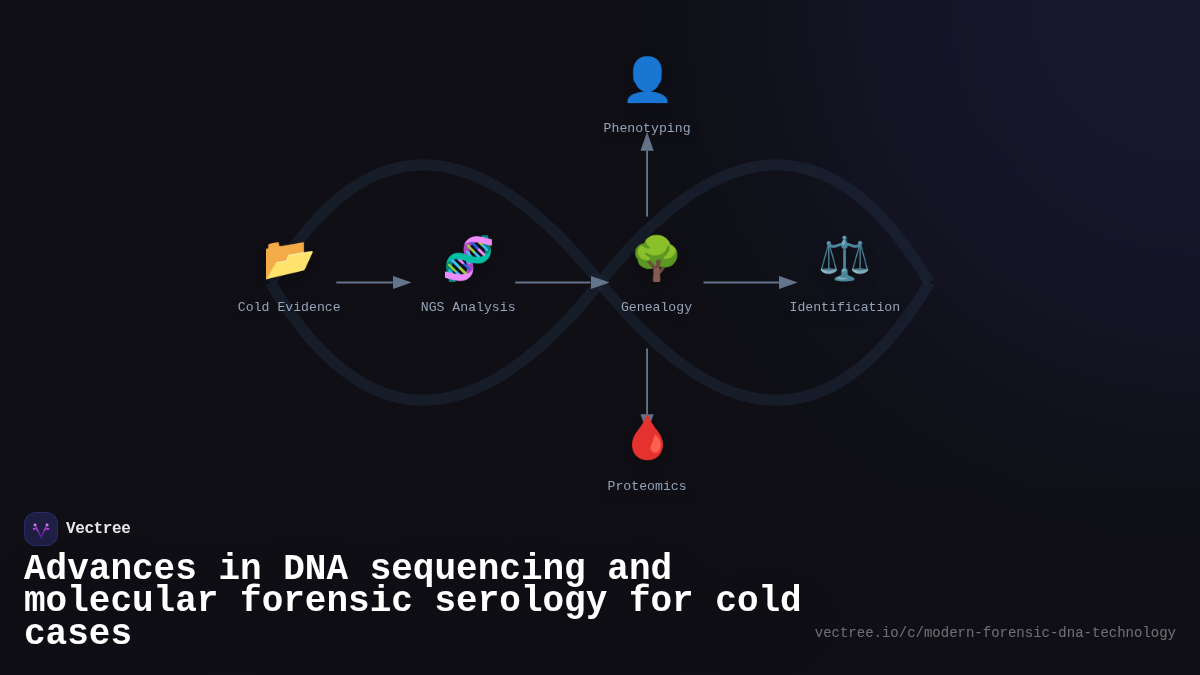 Phenotyping

Cold Evidence

NGS Analysis

Genealogy

Identification

Proteomics

Vectree

Advances in DNA sequencing and molecular forensic serology for cold cases

vectree.io/c/modern-forensic-dna-technology